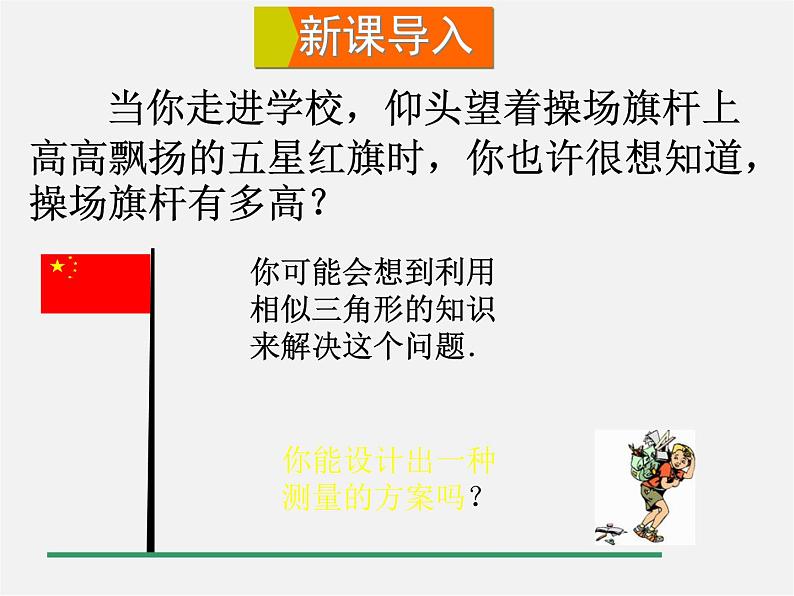 新课导入

当你走进学校，仰头望着操场旗杆上高高飘扬的五星红旗时，你也许很想知道，操场旗杆有多高？

你可能会想到利用相似三角形的知识来解决这个问题.

你能设计出一种测量的方案吗？